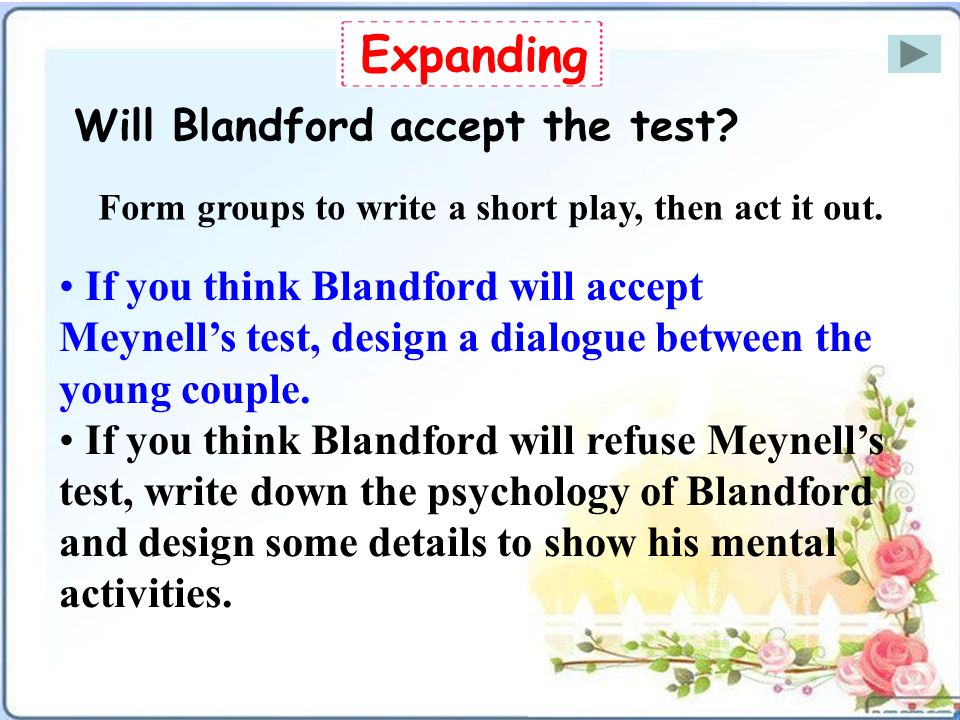 Expanding

Will Blandford accept the test?

Form groups to write a short play, then act it out.

• If you think Blandford will accept Meynell’s test, design a dialogue between the young couple.

• If you think Blandford will refuse Meynell’s test, write down the psychology of Blandford and design some details to show his mental activities.